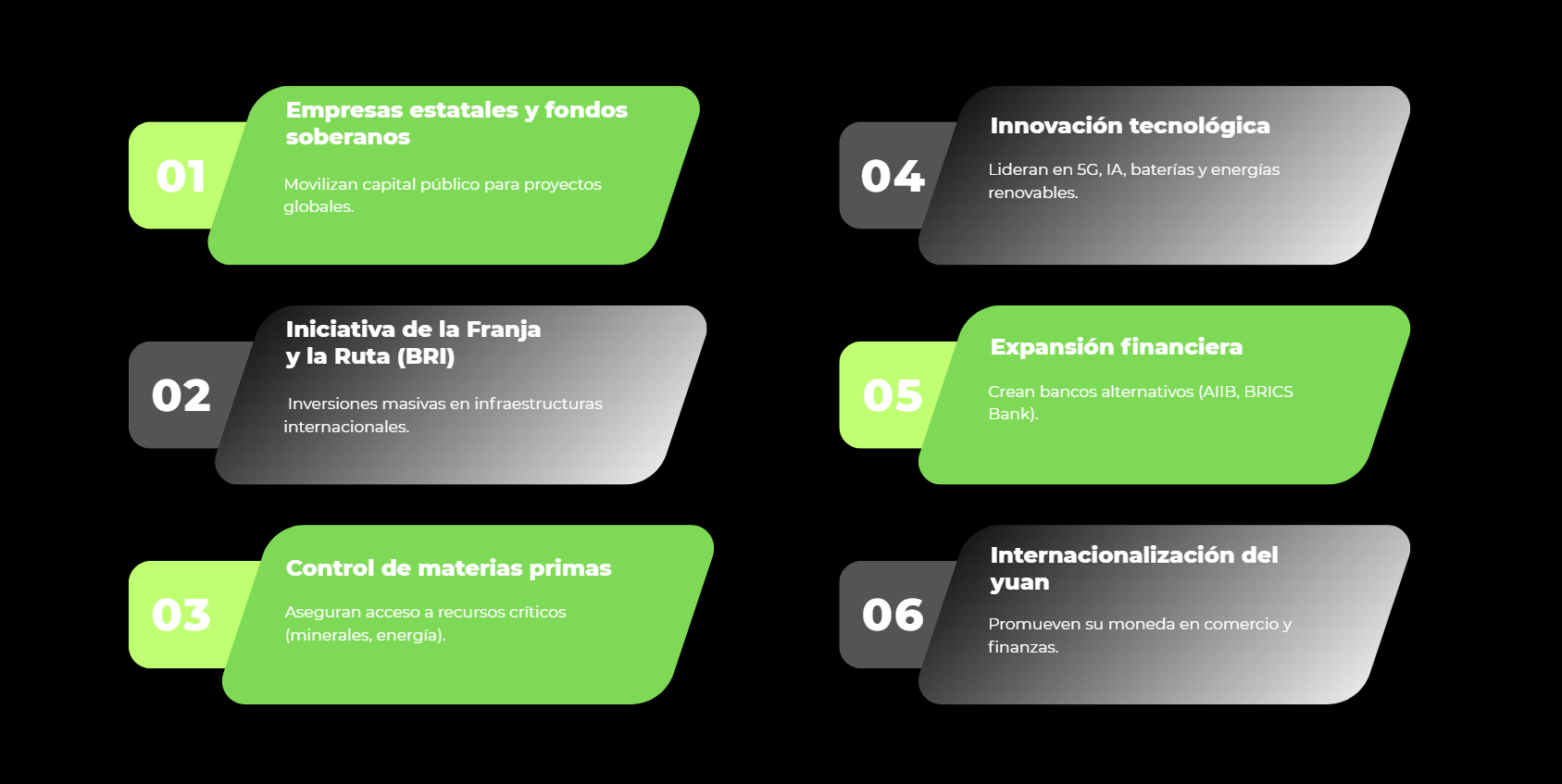 01

Empresas estatales y fondos soberanos

Movilizan capital público para proyectos globales.

02

Iniciativa de la Franja y la Ruta (BRI)

Inversiones masivas en infraestructuras internacionales.

03

Control de materias primas

Aseguran acceso a recursos críticos (minerales, energía).

04

Innovación tecnológica

Lideran en 5G, IA, baterías y energías renovables.

05

Expansión financiera

Crean bancos alternativos (AIIB, BRICS Bank).

06

Internacionalización del yuan

Promueven su moneda en comercio y finanzas.